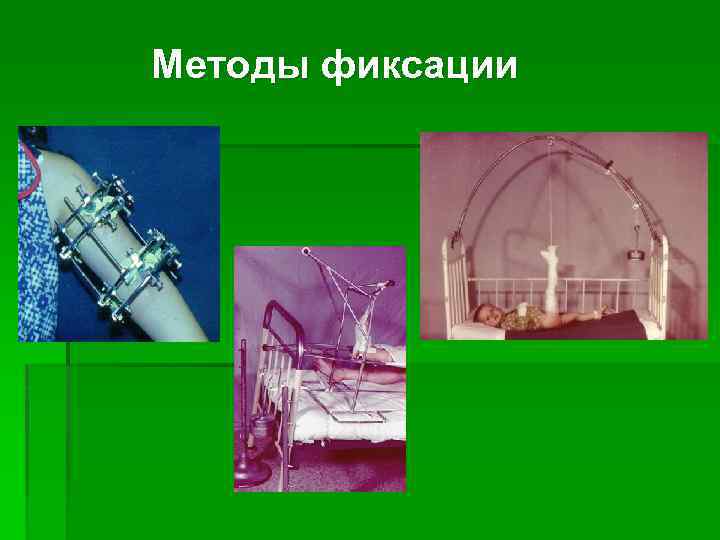 Методы фиксации